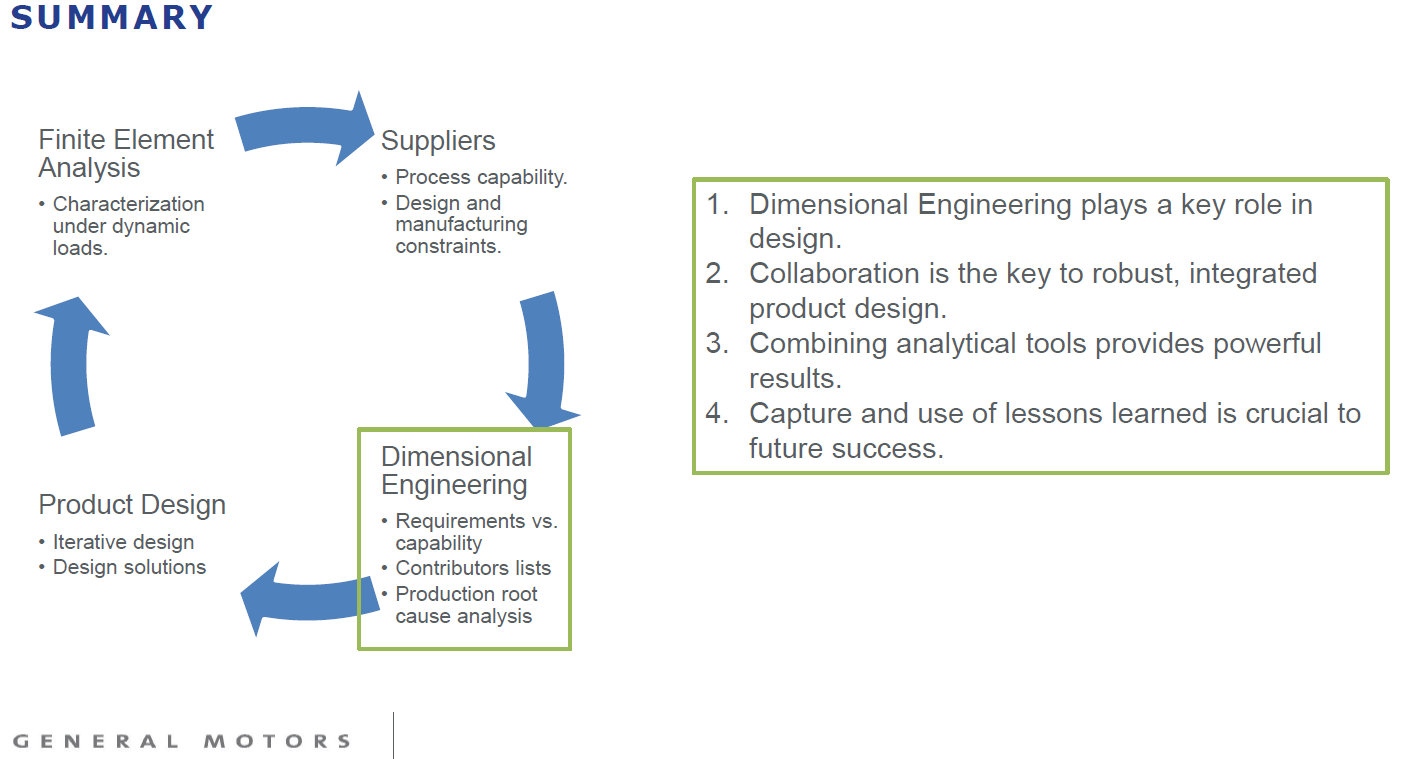 SUMMARY

Finite Element Analysis
• Characterization under dynamic loads.

Suppliers
• Process capability.
• Design and manufacturing constraints.

Dimensional Engineering
• Requirements vs. capability
• Contributors lists
• Production root cause analysis

Product Design
• Iterative design
• Design solutions

1. Dimensional Engineering plays a key role in design.
2. Collaboration is the key to robust, integrated product design.
3. Combining analytical tools provides powerful results.
4. Capture and use of lessons learned is crucial to future success.

GENERAL MOTORS